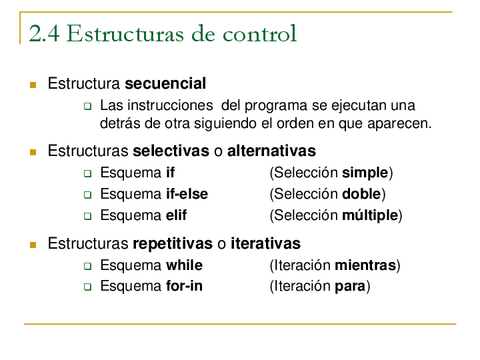 2.4 Estructuras de control

Estructura secuencial

Las instrucciones del programa se ejecutan una detrás de otra siguiendo el orden en que aparecen.

Estructuras selectivas o alternativas

Esquema if (Selección simple)

Esquema if-else (Selección doble)

Esquema elif (Selección múltiple)

Estructuras repetitivas o iterativas

Esquema while (Iteración mientras)

Esquema for-in (Iteración para)